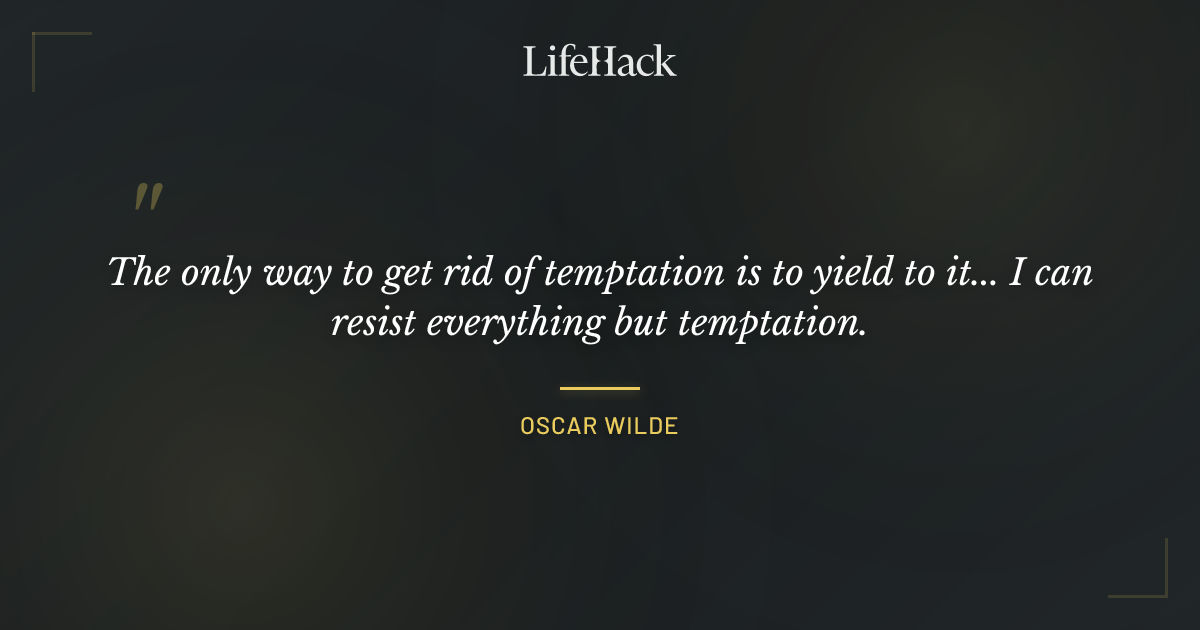 LifeHack

"

The only way to get rid of temptation is to yield to it... I can resist everything but temptation.

OSCAR WILDE